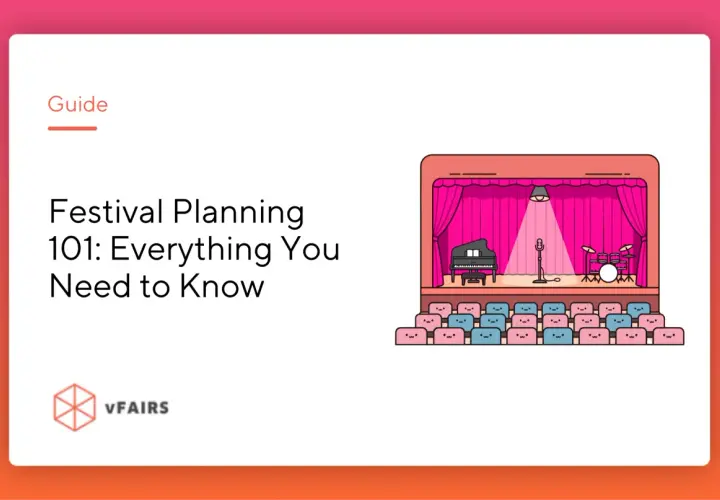 Guide

Festival Planning 101: Everything You Need to Know

vFAIRS